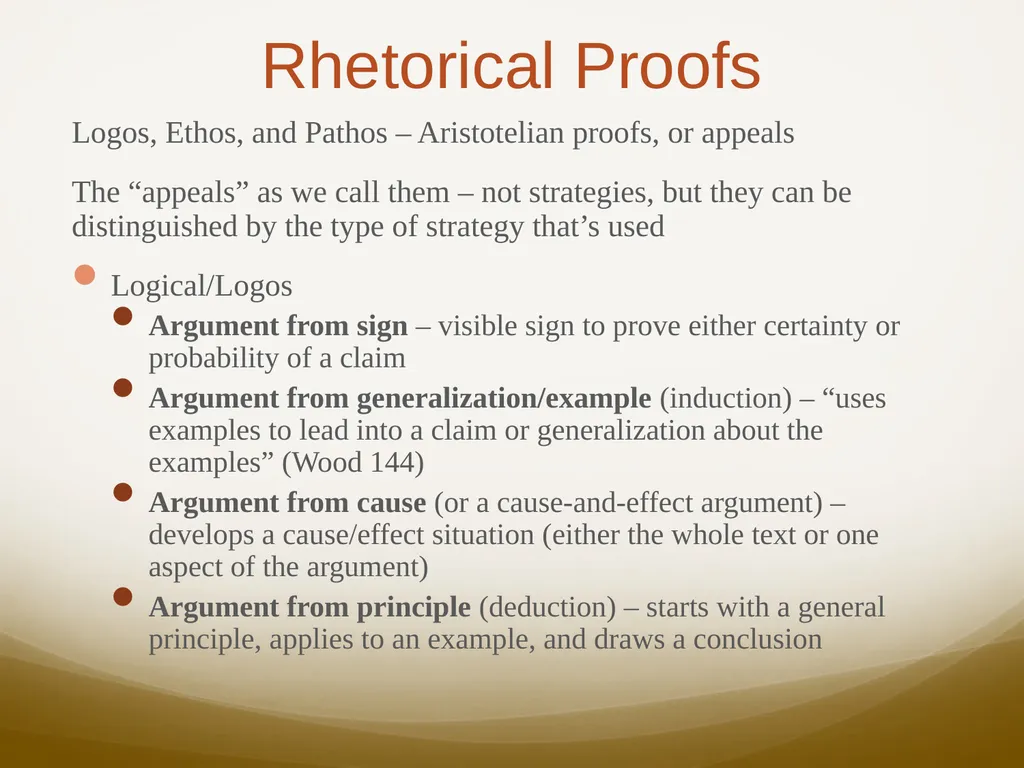 Rhetorical Proofs

Logos, Ethos, and Pathos – Aristotelian proofs, or appeals

The “appeals” as we call them – not strategies, but they can be distinguished by the type of strategy that’s used

Logical/Logos

Argument from sign – visible sign to prove either certainty or probability of a claim

Argument from generalization/example (induction) – “uses examples to lead into a claim or generalization about the examples” (Wood 144)

Argument from cause (or a cause-and-effect argument) – develops a cause/effect situation (either the whole text or one aspect of the argument)

Argument from principle (deduction) – starts with a general principle, applies to an example, and draws a conclusion